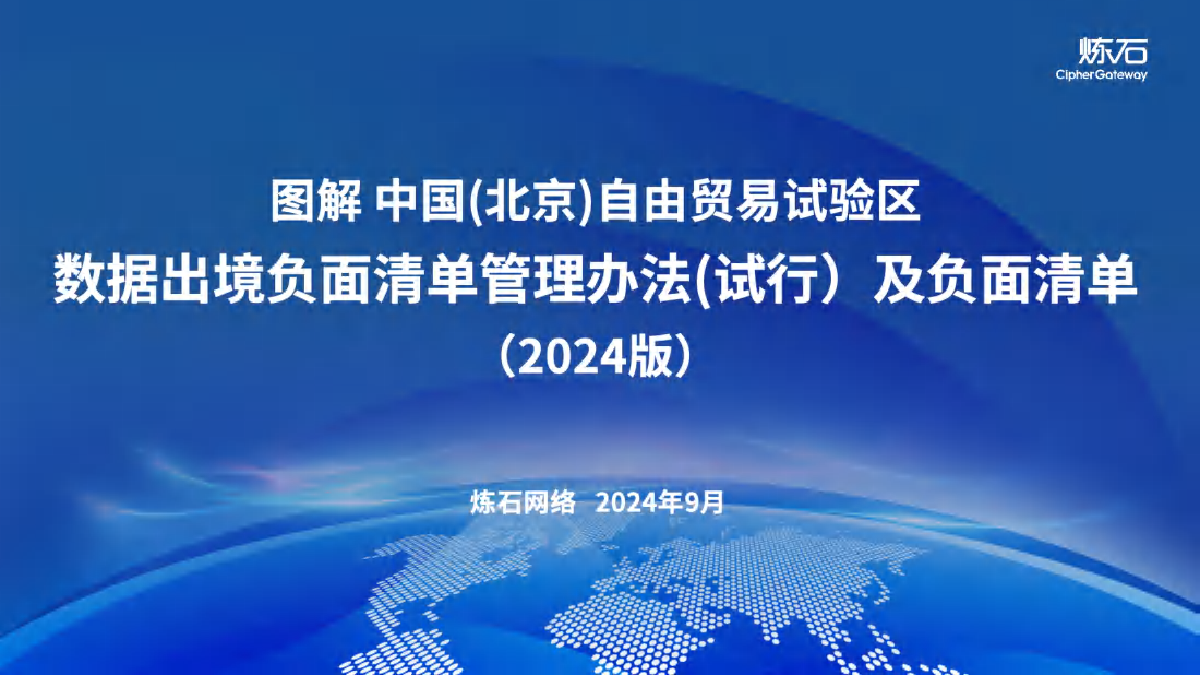 炼石
CipherGateway

图解 中国(北京)自由贸易试验区
数据出境负面清单管理办法(试行）及负面清单
（2024版）

炼石网络 2024年9月